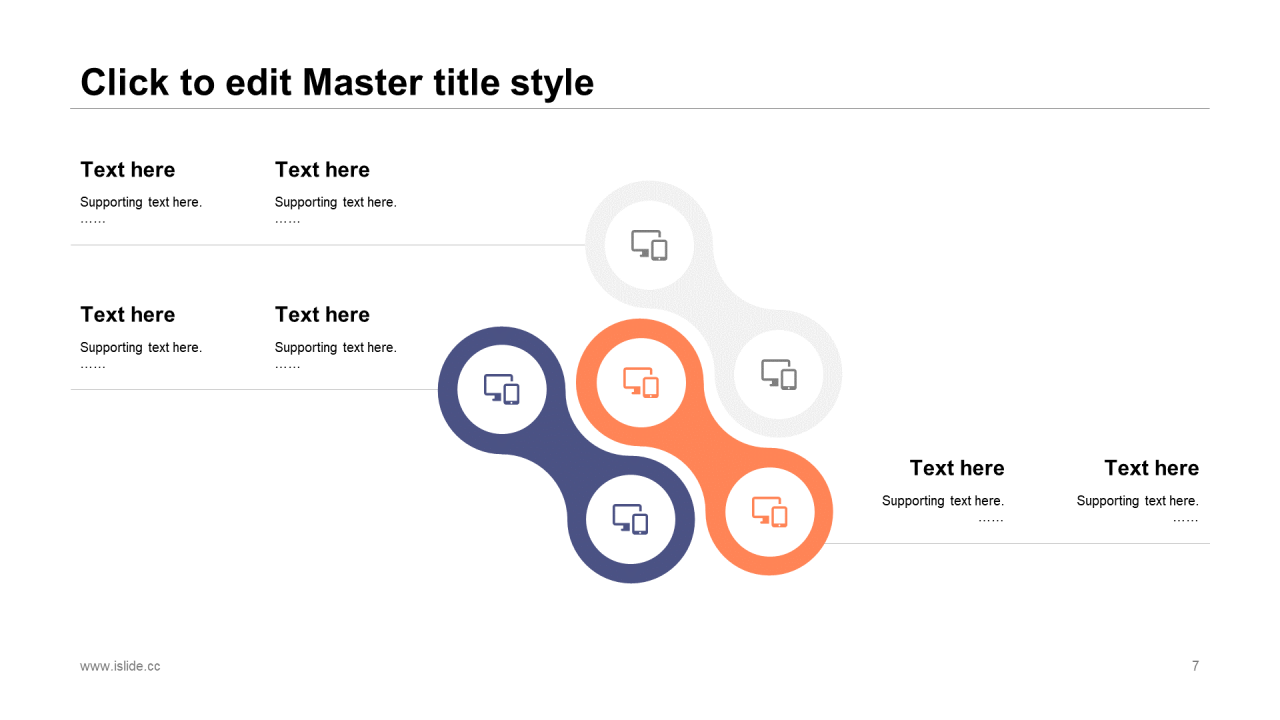 Click to edit Master title style

Text here
Supporting text here.
……

Text here
Supporting text here.
……

Text here
Supporting text here.
……

Text here
Supporting text here.
……

Text here
Supporting text here.
……

Text here
Supporting text here.
……

www.islide.cc

7